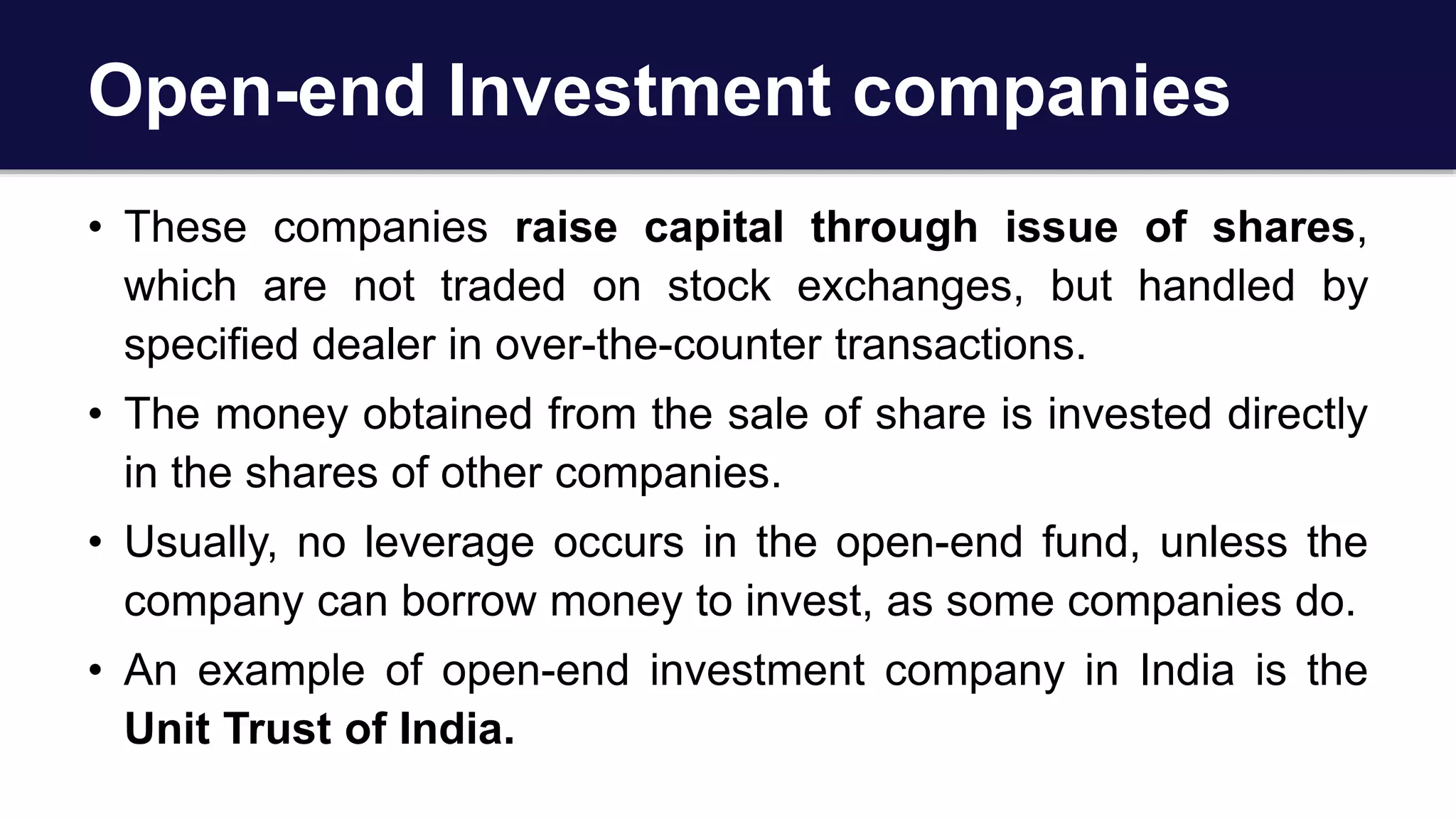 Open-end Investment companies

• These companies raise capital through issue of shares, which are not traded on stock exchanges, but handled by specified dealer in over-the-counter transactions.

• The money obtained from the sale of share is invested directly in the shares of other companies.

• Usually, no leverage occurs in the open-end fund, unless the company can borrow money to invest, as some companies do.

• An example of open-end investment company in India is the Unit Trust of India.